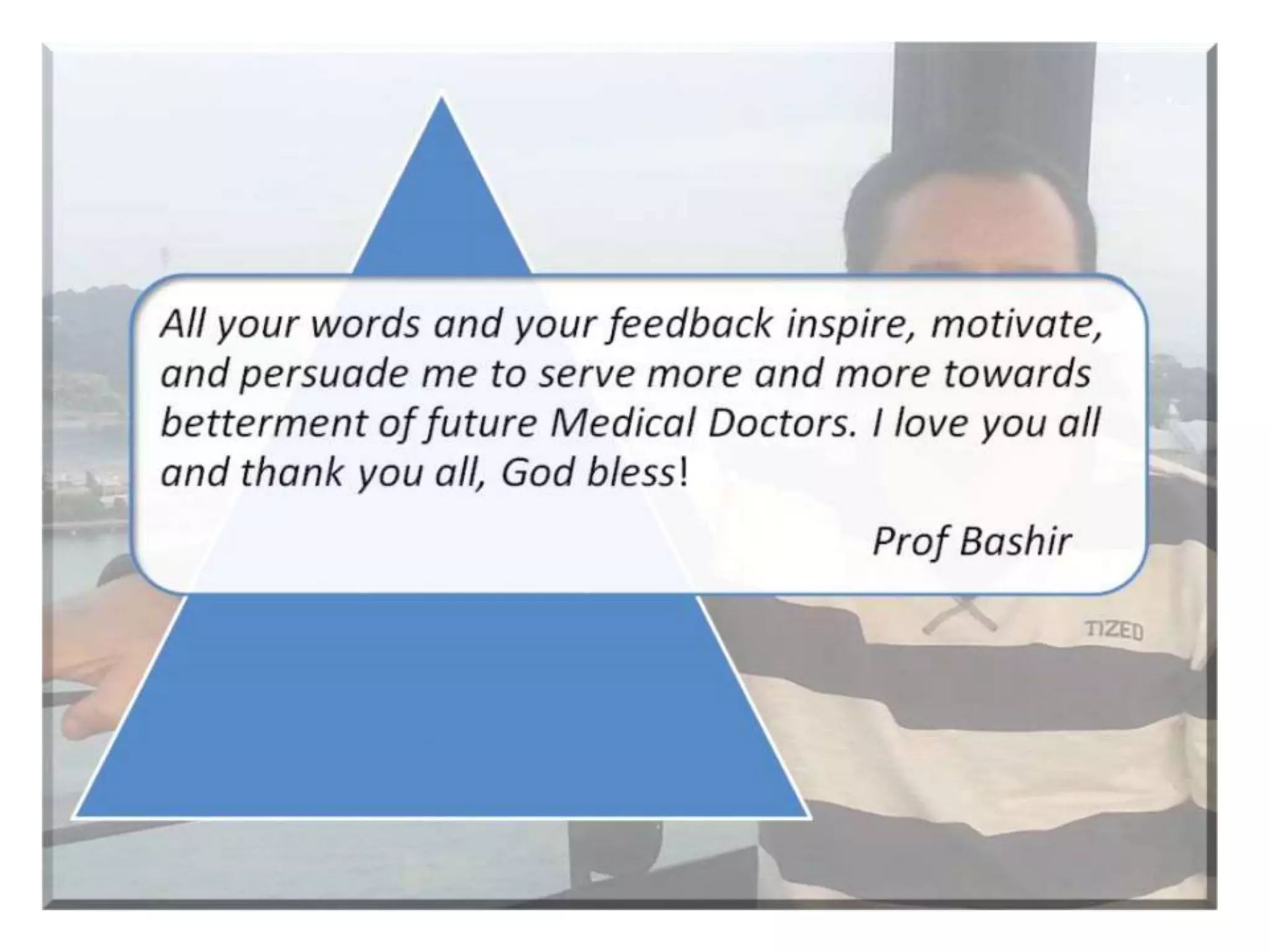 All your words and your feedback inspire, motivate, and persuade me to serve more and more towards betterment of future Medical Doctors. I love you all and thank you all, God bless!

Prof Bashir

TIZED